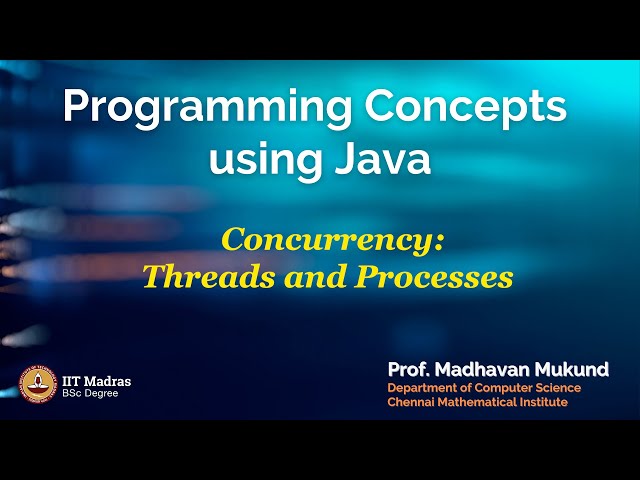 Programming Concepts using Java

Concurrency: Threads and Processes

IIT Madras
BSc Degree

Prof. Madhavan Mukund
Department of Computer Science
Chennai Mathematical Institute